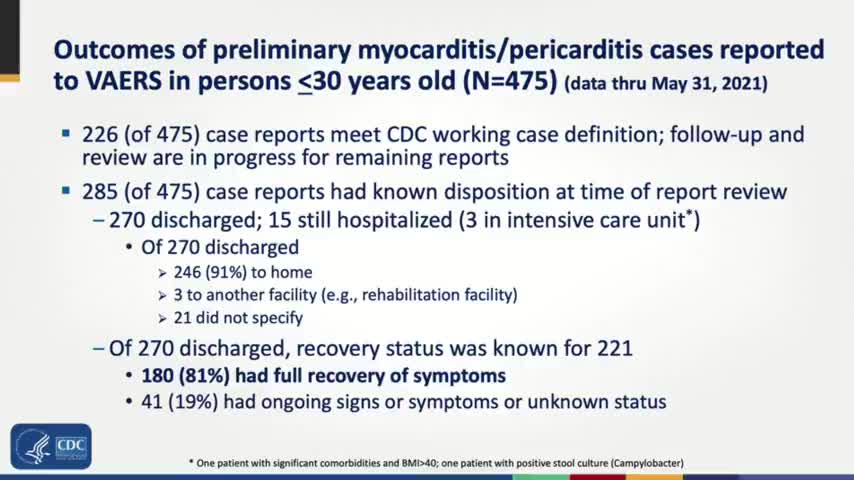 Outcomes of preliminary myocarditis/pericarditis cases reported to VAERS in persons $\leq$30 years old (N=475) (data thru May 31, 2021)

▪ 226 (of 475) case reports meet CDC working case definition; follow-up and review are in progress for remaining reports

▪ 285 (of 475) case reports had known disposition at time of report review

– 270 discharged; 15 still hospitalized (3 in intensive care unit*)

• Of 270 discharged

➢ 246 (91%) to home

➢ 3 to another facility (e.g., rehabilitation facility)

➢ 21 did not specify

– Of 270 discharged, recovery status was known for 221

• 180 (81%) had full recovery of symptoms

• 41 (19%) had ongoing signs or symptoms or unknown status

CDC

* One patient with significant comorbidities and BMI>40; one patient with positive stool culture (Campylobacter)